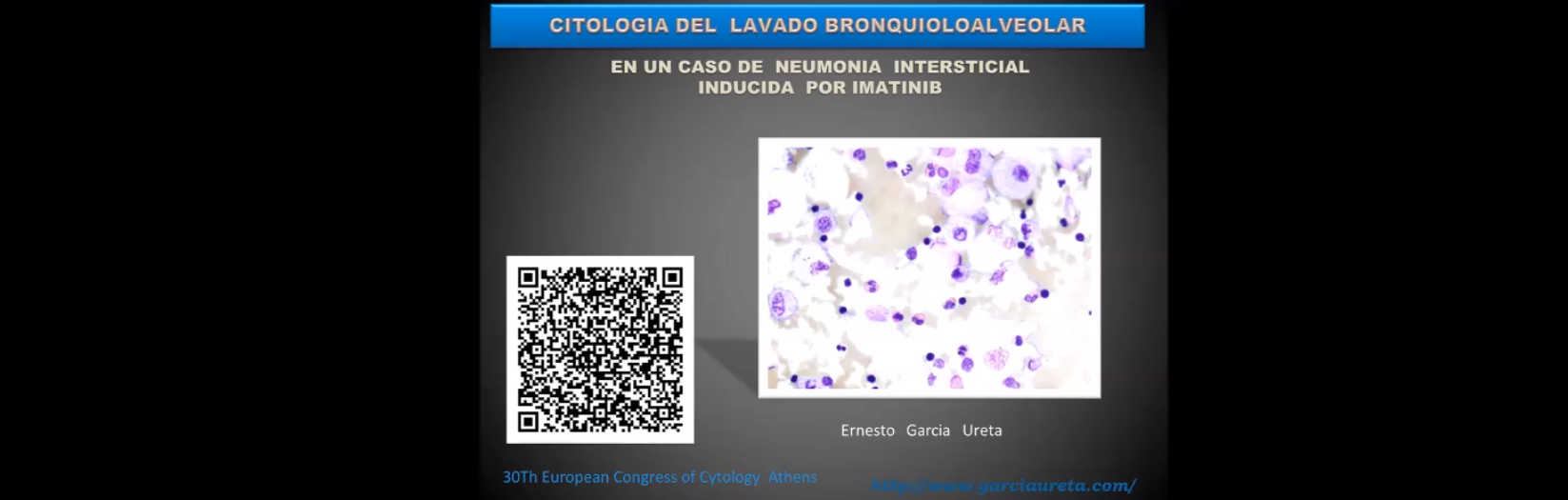 CITOLOGIA DEL LAVADO BRONQUIOLOALVEOLAR

EN UN CASO DE NEUMONIA INTERSTICIAL INDUCIDA POR IMATINIB

Ernesto Garcia Ureta

30Th European Congress of Cytology Athens

http://www.garciaureta.com/